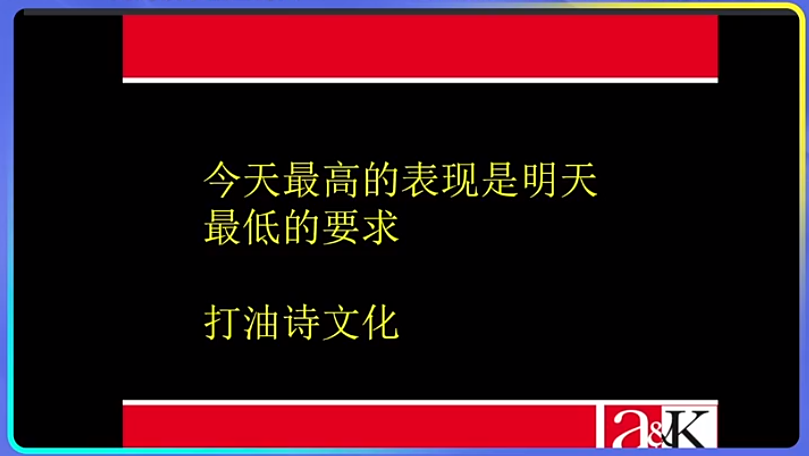 今天最高的表现是明天最低的要求

打油诗文化

a&K